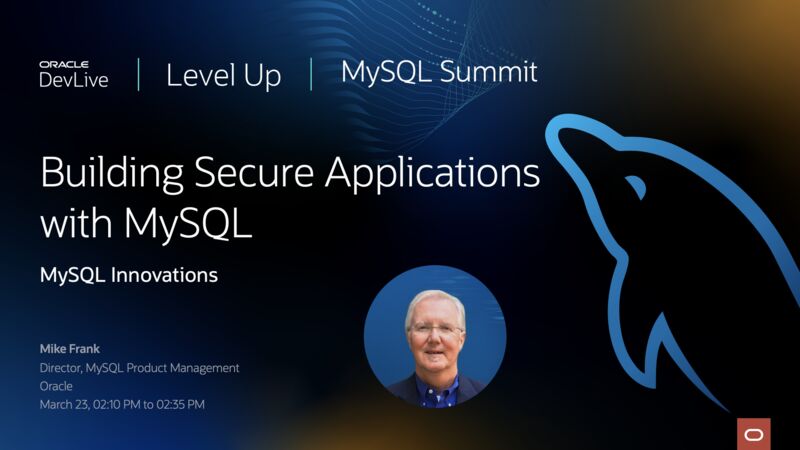 ORACLE DevLive | Level Up | MySQL Summit

Building Secure Applications with MySQL

MySQL Innovations

Mike Frank
Director, MySQL Product Management
Oracle
March 23, 02:10 PM to 02:35 PM